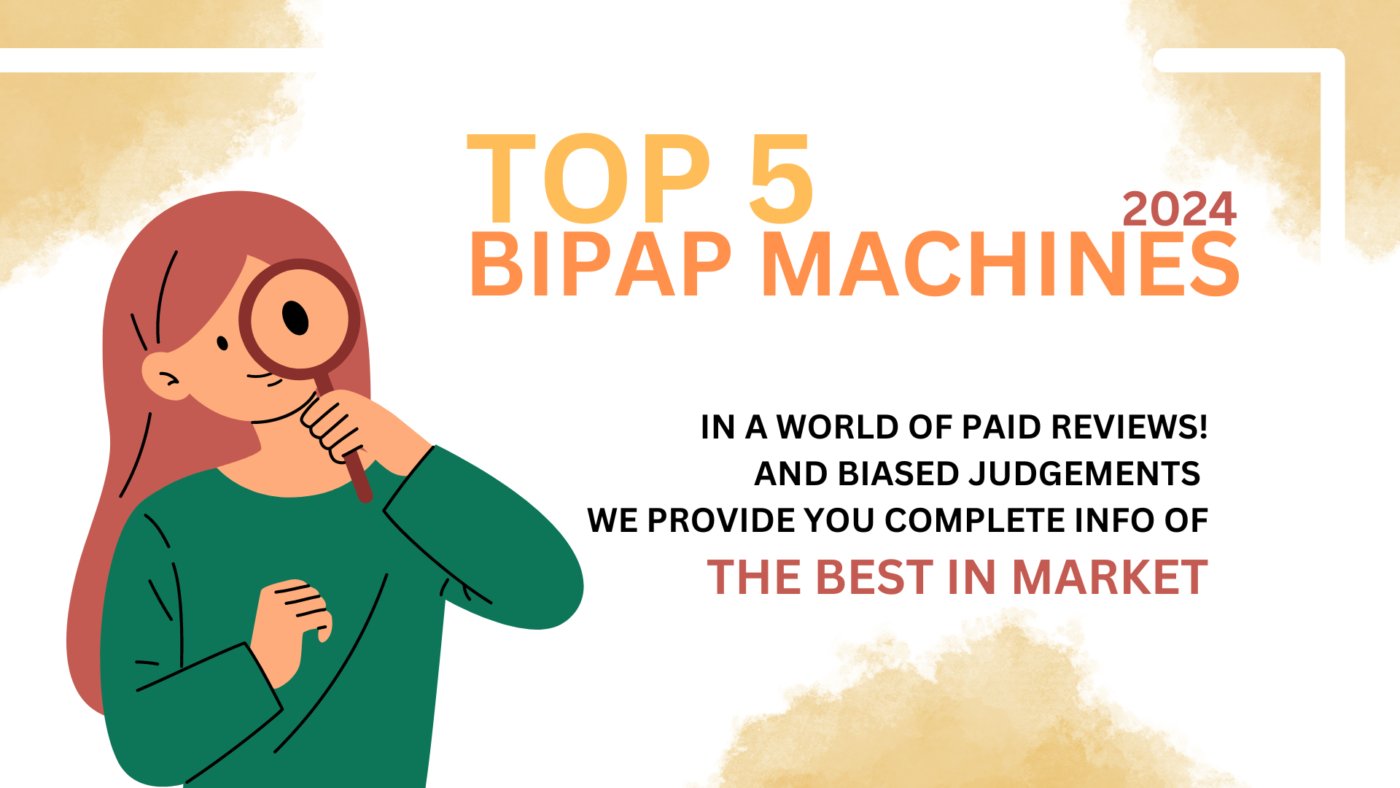 TOP 5
2024
BIPAP MACHINES

IN A WORLD OF PAID REVIEWS!
AND BIASED JUDGEMENTS
WE PROVIDE YOU COMPLETE INFO OF
THE BEST IN MARKET